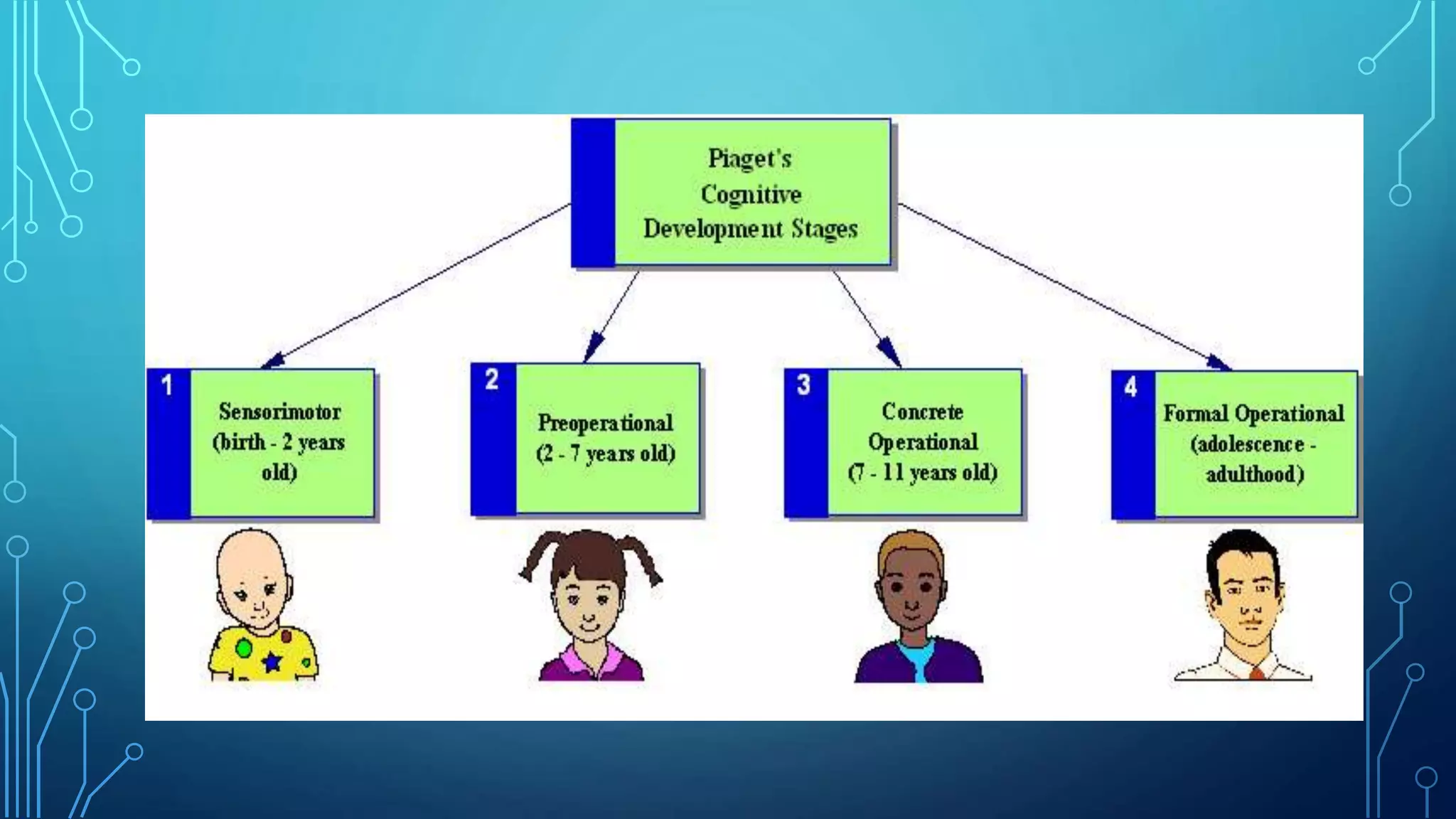 Piaget's Cognitive Development Stages

1 Sensorimotor (birth - 2 years old)

2 Preoperational (2 - 7 years old)

3 Concrete Operational (7 - 11 years old)

4 Formal Operational (adolescence - adulthood)